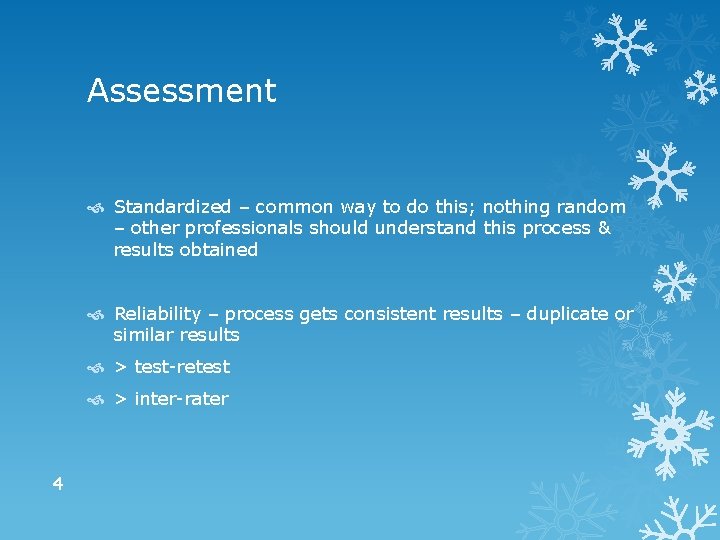 Assessment

Standardized – common way to do this; nothing random – other professionals should understand this process & results obtained

Reliability – process gets consistent results – duplicate or similar results

> test-retest

> inter-rater

4